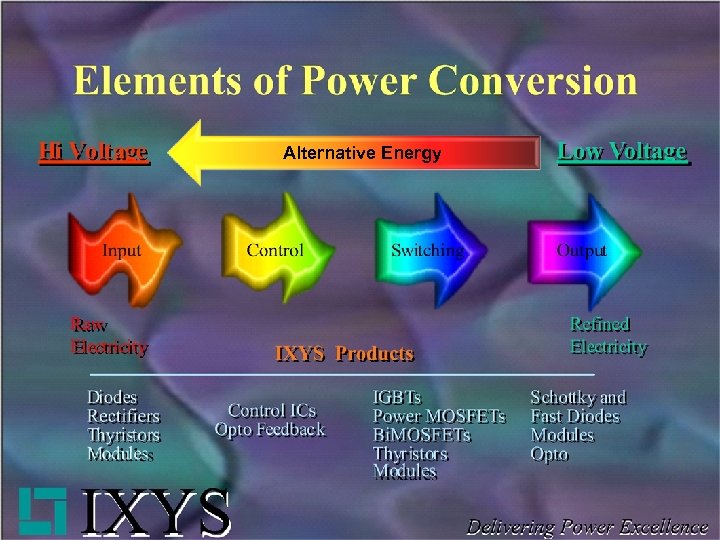 Elements of Power Conversion

Hi Voltage

Alternative Energy

Low Voltage

Input

Control

Switching

Output

Raw Electricity

Refined Electricity

IXYS Products

Diodes
Rectifiers
Thyristors
Modules

Control ICs
Opto Feedback

IGBTs
Power MOSFETs
BiMOSFETs
Thyristors
Modules

Schottky and
Fast Diodes
Modules
Opto

IXYS

Delivering Power Excellence